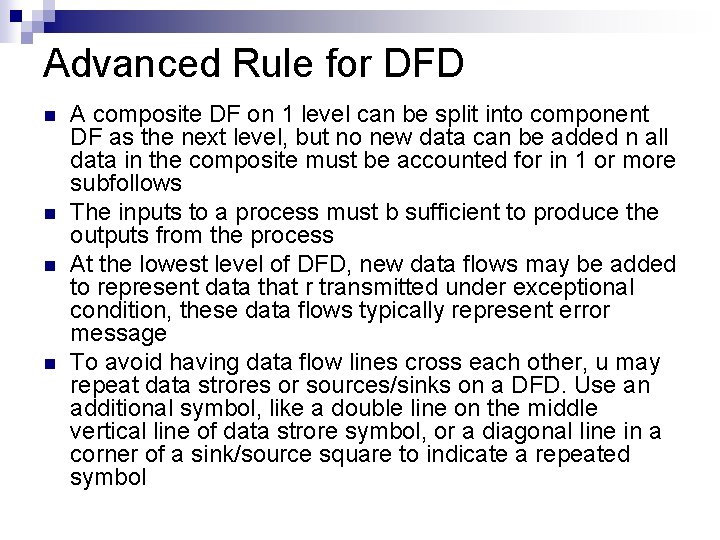 Advanced Rule for DFD

- A composite DF on 1 level can be split into component DF as the next level, but no new data can be added n all data in the composite must be accounted for in 1 or more subfollows
- The inputs to a process must b sufficient to produce the outputs from the process
- At the lowest level of DFD, new data flows may be added to represent data that r transmitted under exceptional condition, these data flows typically represent error message
- To avoid having data flow lines cross each other, u may repeat data strores or sources/sinks on a DFD. Use an additional symbol, like a double line on the middle vertical line of data strore symbol, or a diagonal line in a corner of a sink/source square to indicate a repeated symbol